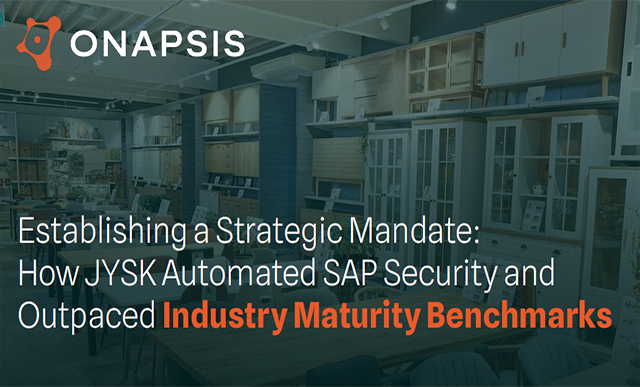 ONAPSIS

Establishing a Strategic Mandate: How JYSK Automated SAP Security and Outpaced Industry Maturity Benchmarks